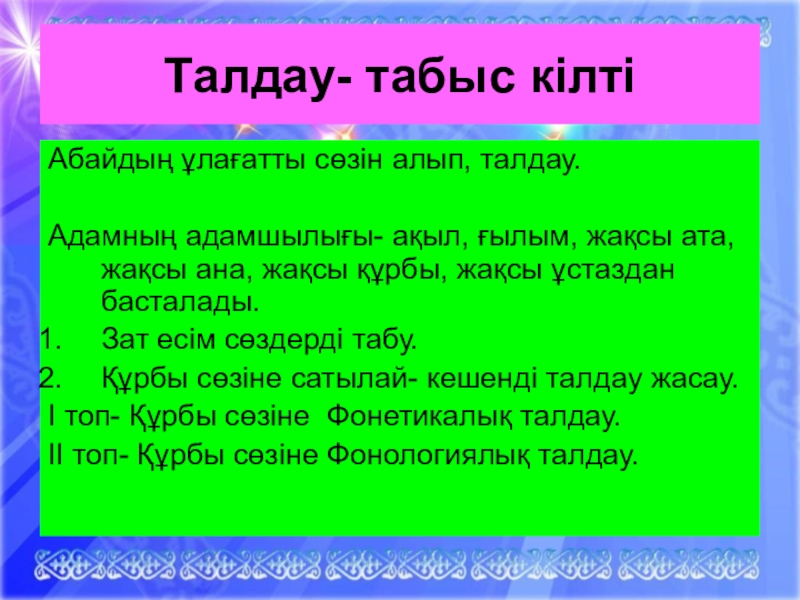 Талдау- табыс кілті

Абайдың ұлағатты сөзін алып, талдау.

Адамның адамшылығы- ақыл, ғылым, жақсы ата, жақсы ана, жақсы құрбы, жақсы ұстаздан басталады.

1. Зат есім сөздерді табу.
2. Құрбы сөзіне сатылай- кешенді талдау жасау.

І топ- Құрбы сөзіне Фонетикалық талдау.
ІІ топ- Құрбы сөзіне Фонологиялық талдау.